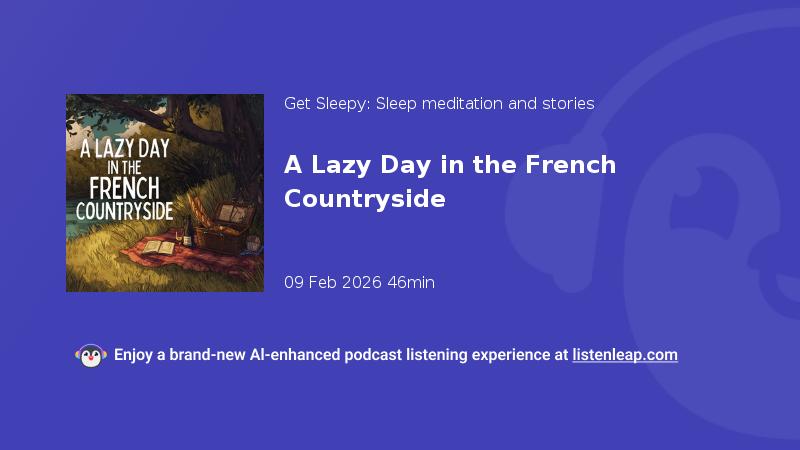 A LAZY DAY IN THE FRENCH COUNTRYSIDE

Get Sleepy: Sleep meditation and stories

A Lazy Day in the French Countryside

09 Feb 2026 46min

Enjoy a brand-new AI-enhanced podcast listening experience at listenleap.com